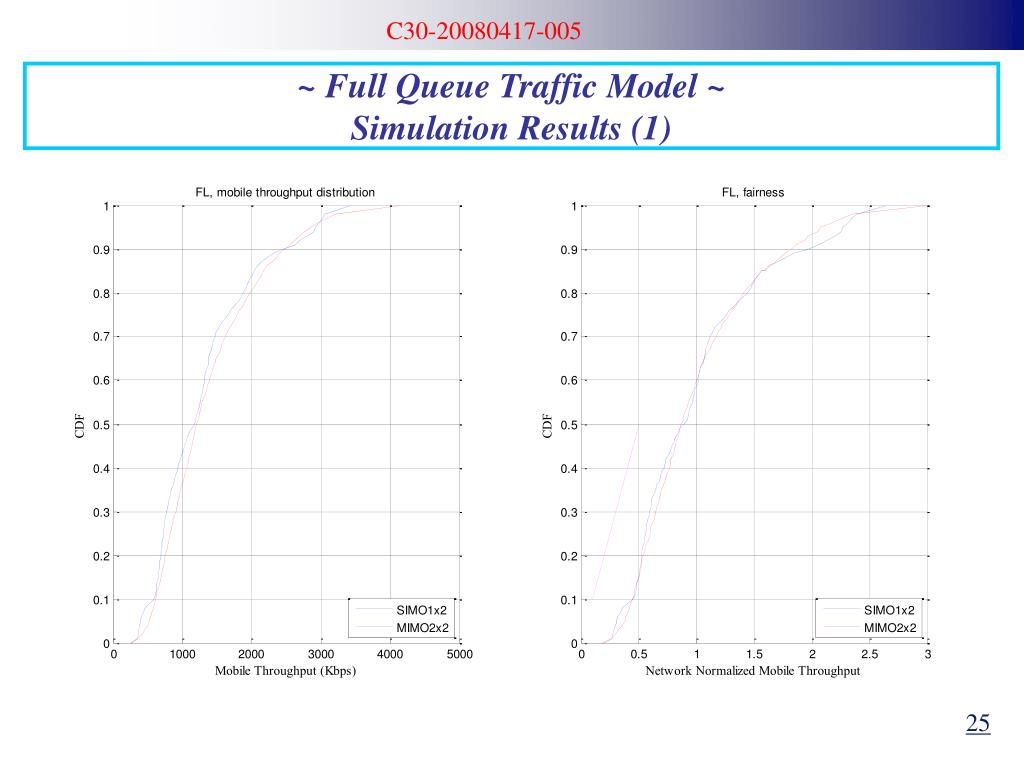 C30-20080417-005

~ Full Queue Traffic Model ~
Simulation Results (1)

FL, mobile throughput distribution

1
0.9
0.8
0.7
0.6
0.5
0.4
0.3
0.2
0.1
0

CDF

SIMO1x2
MIMO2x2

0 1000 2000 3000 4000 5000

Mobile Throughput (Kbps)

FL, fairness

1
0.9
0.8
0.7
0.6
0.5
0.4
0.3
0.2
0.1
0

CDF

SIMO1x2
MIMO2x2

0 0.5 1 1.5 2 2.5 3

Network Normalized Mobile Throughput

25